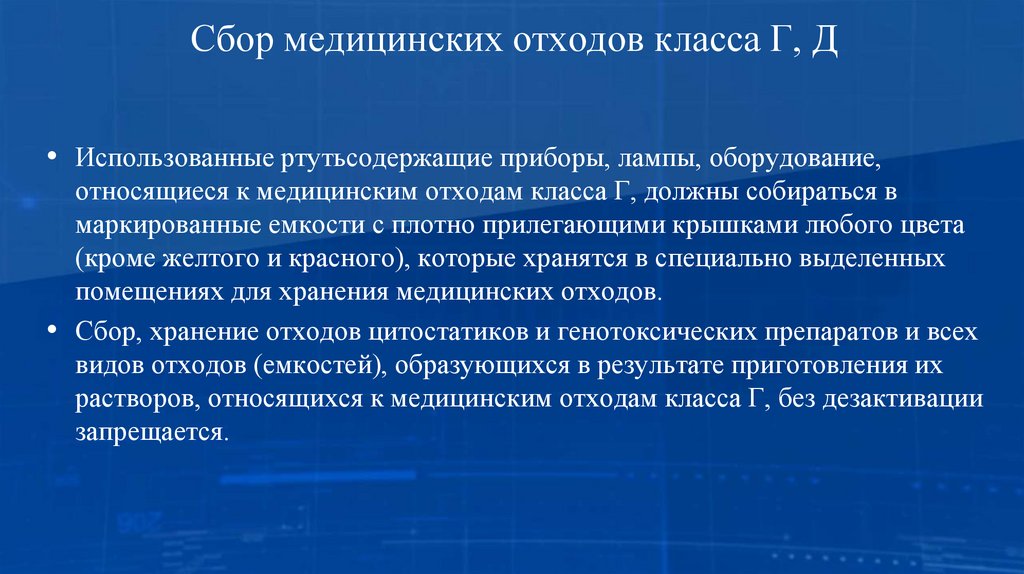 Сбор медицинских отходов класса Г, Д

• Использованные ртутьсодержащие приборы, лампы, оборудование, относящиеся к медицинским отходам класса Г, должны собираться в маркированные емкости с плотно прилегающими крышками любого цвета (кроме желтого и красного), которые хранятся в специально выделенных помещениях для хранения медицинских отходов.

• Сбор, хранение отходов цитостатиков и генотоксических препаратов и всех видов отходов (емкостей), образующихся в результате приготовления их растворов, относящихся к медицинским отходам класса Г, без дезактивации запрещается.